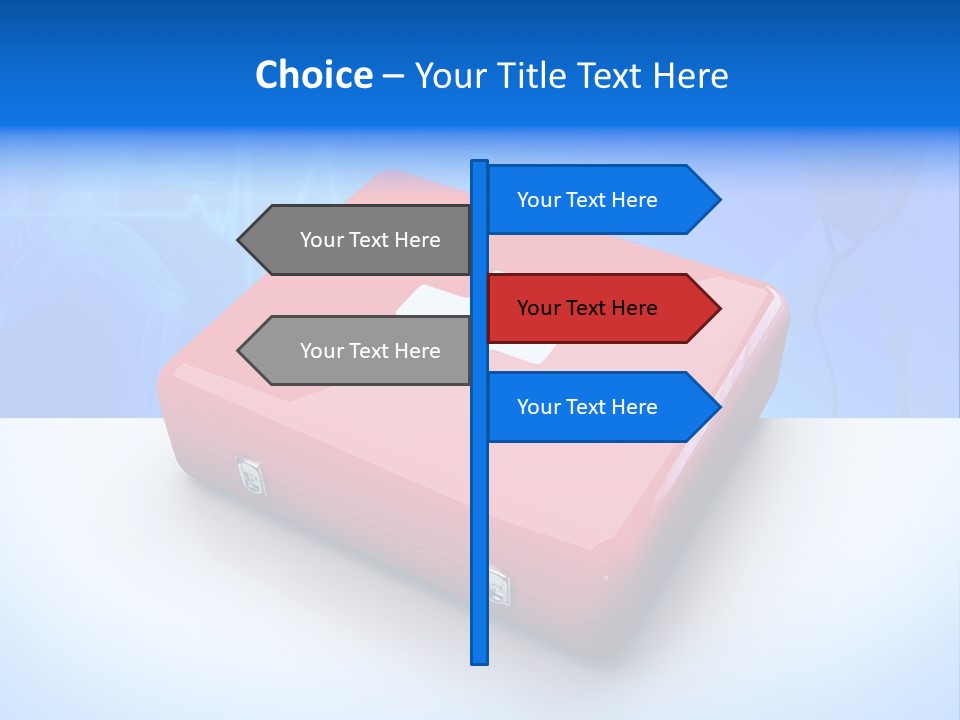 Choice – Your Title Text Here

Your Text Here

Your Text Here

Your Text Here

Your Text Here

Your Text Here